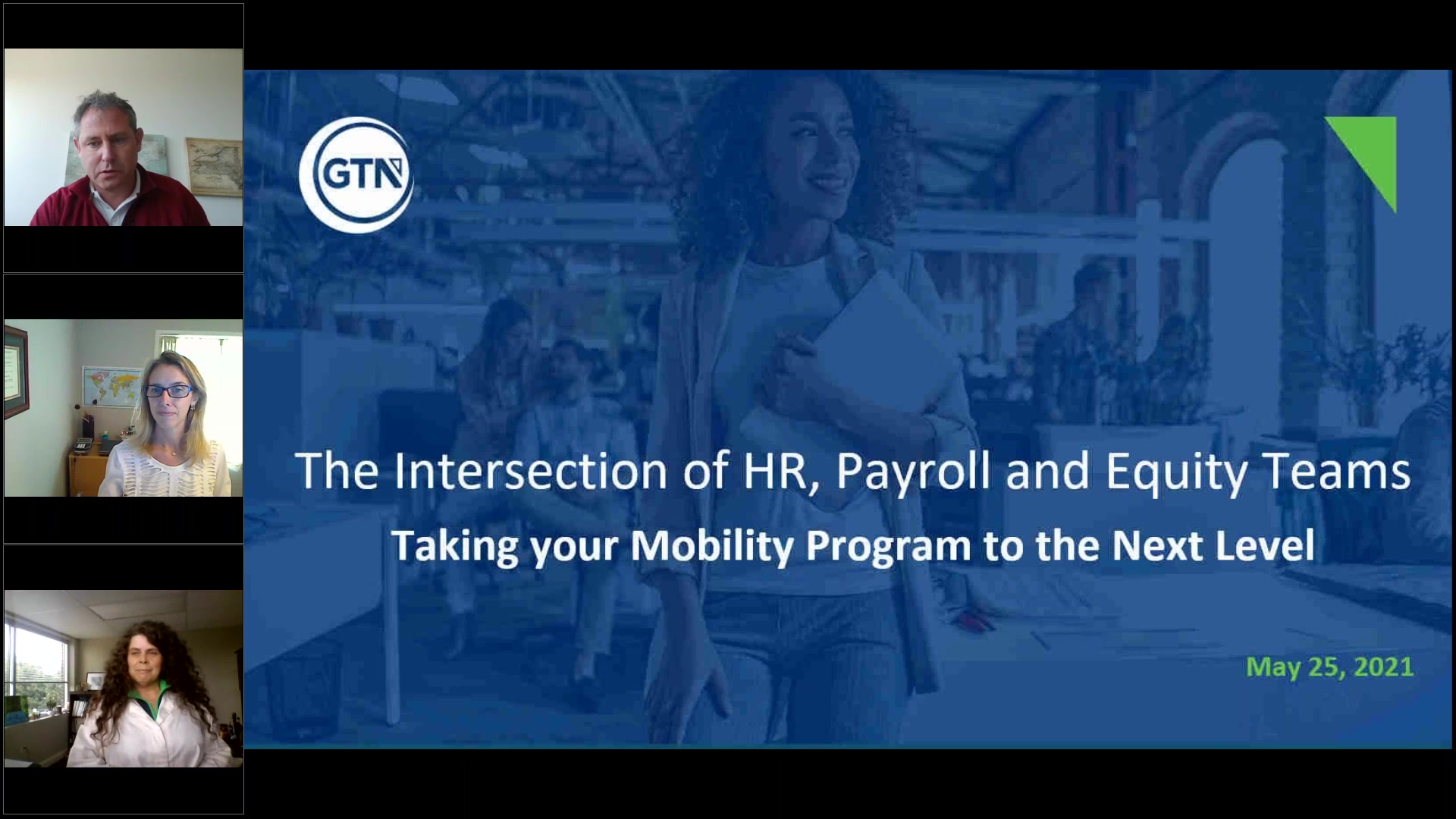 GTN

The Intersection of HR, Payroll and Equity Teams

Taking your Mobility Program to the Next Level

May 25, 2021